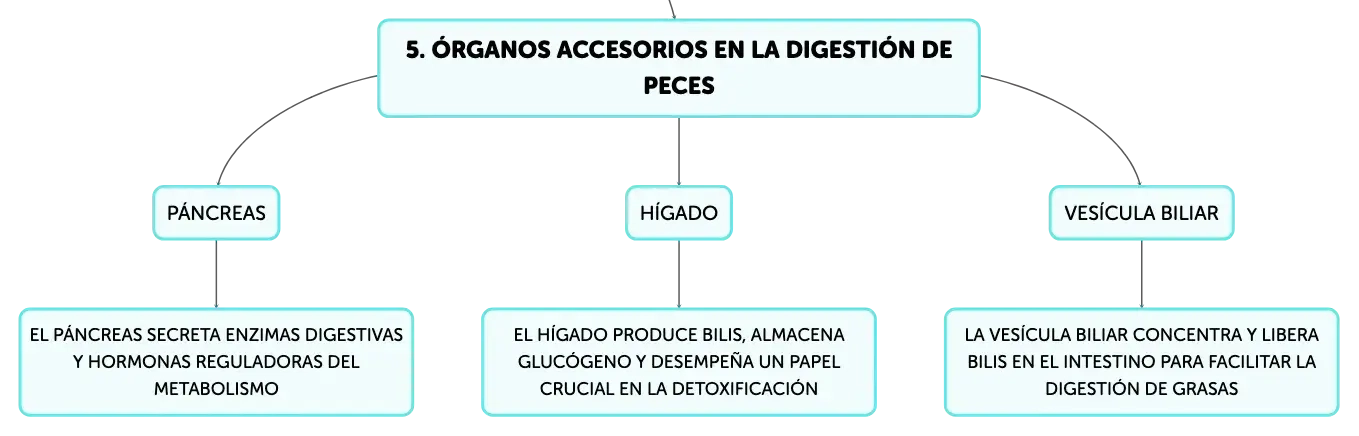 5. ÓRGANOS ACCESORIOS EN LA DIGESTIÓN DE PECES

PÁNCREAS

EL PÁNCREAS SECRETA ENZIMAS DIGESTIVAS Y HORMONAS REGULADORAS DEL METABOLISMO

HÍGADO

EL HÍGADO PRODUCE BILIS, ALMACENA GLUCÓGENO Y DESEMPEÑA UN PAPEL CRUCIAL EN LA DETOXIFICACIÓN

VESÍCULA BILIAR

LA VESÍCULA BILIAR CONCENTRA Y LIBERA BILIS EN EL INTESTINO PARA FACILITAR LA DIGESTIÓN DE GRASAS